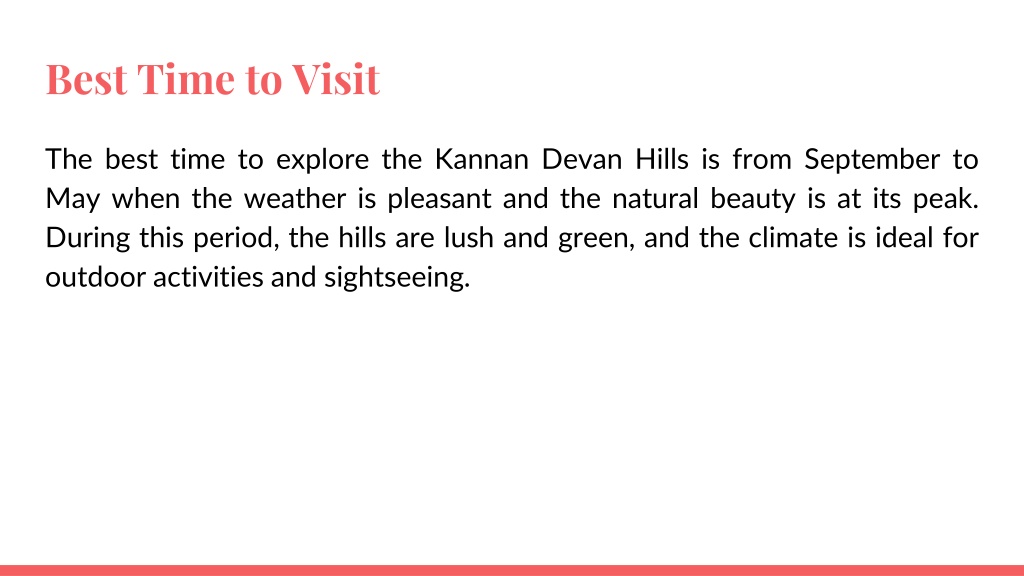 Best Time to Visit

The best time to explore the Kannan Devan Hills is from September to May when the weather is pleasant and the natural beauty is at its peak. During this period, the hills are lush and green, and the climate is ideal for outdoor activities and sightseeing.